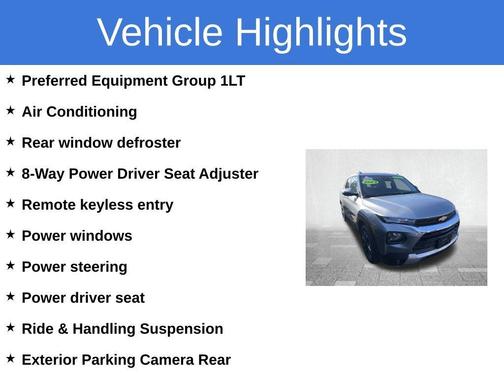 Vehicle Highlights

★ Preferred Equipment Group 1LT

★ Air Conditioning

★ Rear window defroster

★ 8-Way Power Driver Seat Adjuster

★ Remote keyless entry

★ Power windows

★ Power steering

★ Power driver seat

★ Ride & Handling Suspension

★ Exterior Parking Camera Rear